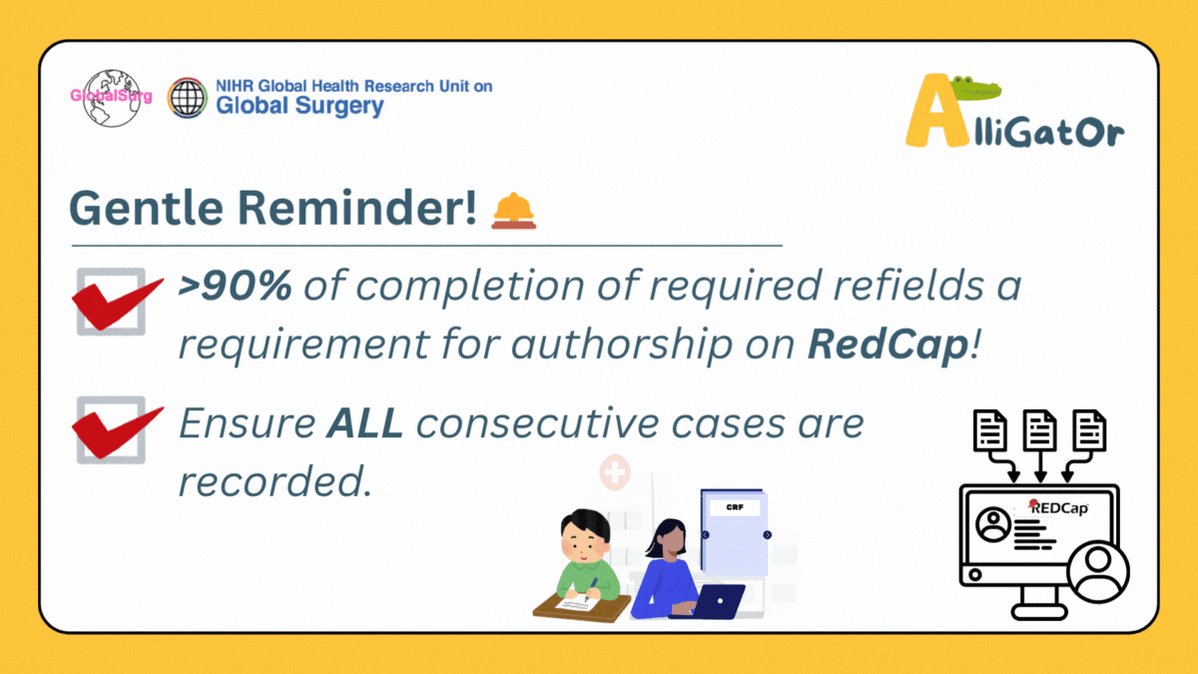 GlobalSurg

NIHR Global Health Research Unit on
Global Surgery

AlliGatOr

Gentle Reminder!

>90% of completion of required refields a requirement for authorship on RedCap!

Ensure ALL consecutive cases are recorded.

CRF

REDCap